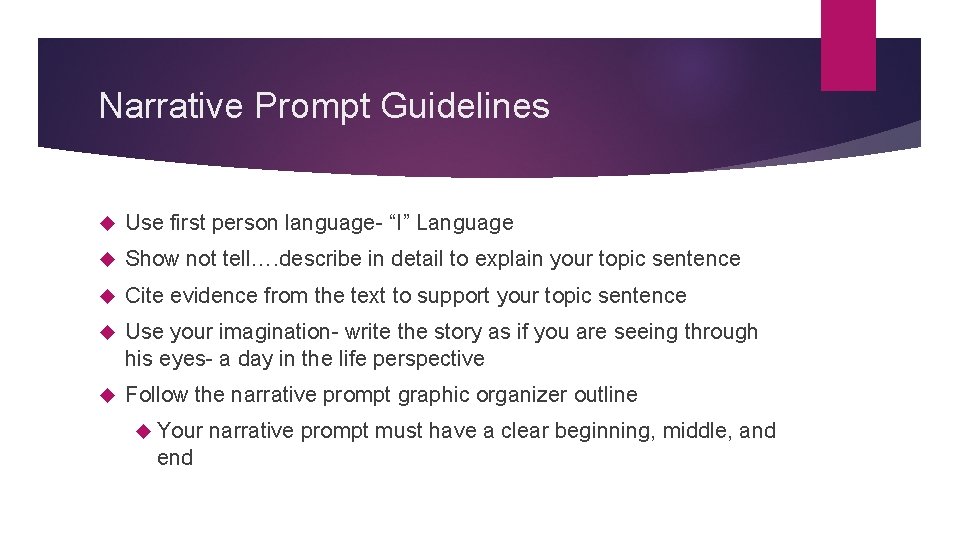 Narrative Prompt Guidelines

Use first person language- “I” Language

Show not tell….describe in detail to explain your topic sentence

Cite evidence from the text to support your topic sentence

Use your imagination- write the story as if you are seeing through his eyes- a day in the life perspective

Follow the narrative prompt graphic organizer outline

Your narrative prompt must have a clear beginning, middle, and end